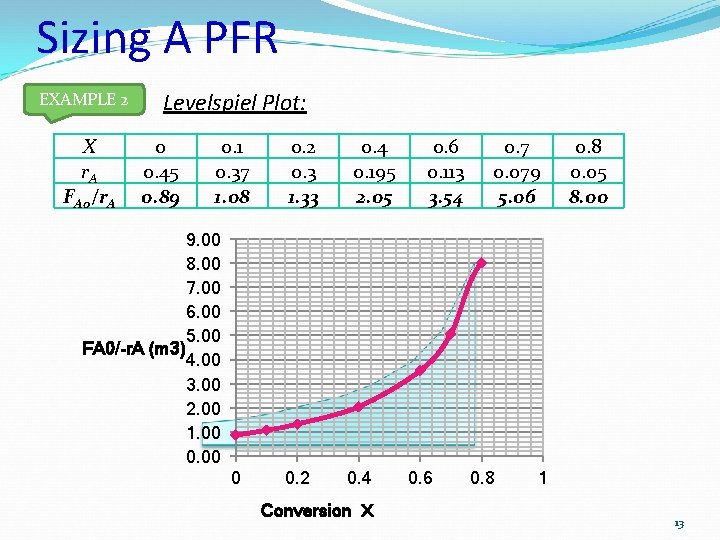 Sizing A PFR

EXAMPLE 2

Levelspiel Plot:

| $X$ | 0 | 0.1 | 0.2 | 0.4 | 0.6 | 0.7 | 0.8 |
|---|---|---|---|---|---|---|---|
| $r_A$ | 0.45 | 0.37 | 0.3 | 0.195 | 0.113 | 0.079 | 0.05 |
| $F_{A0}/r_A$ | 0.89 | 1.08 | 1.33 | 2.05 | 3.54 | 5.06 | 8.00 |

9.00
8.00
7.00
6.00
5.00
4.00
3.00
2.00
1.00
0.00

FA0/-rA (m3)

0 0.2 0.4 0.6 0.8 1

Conversion X

13